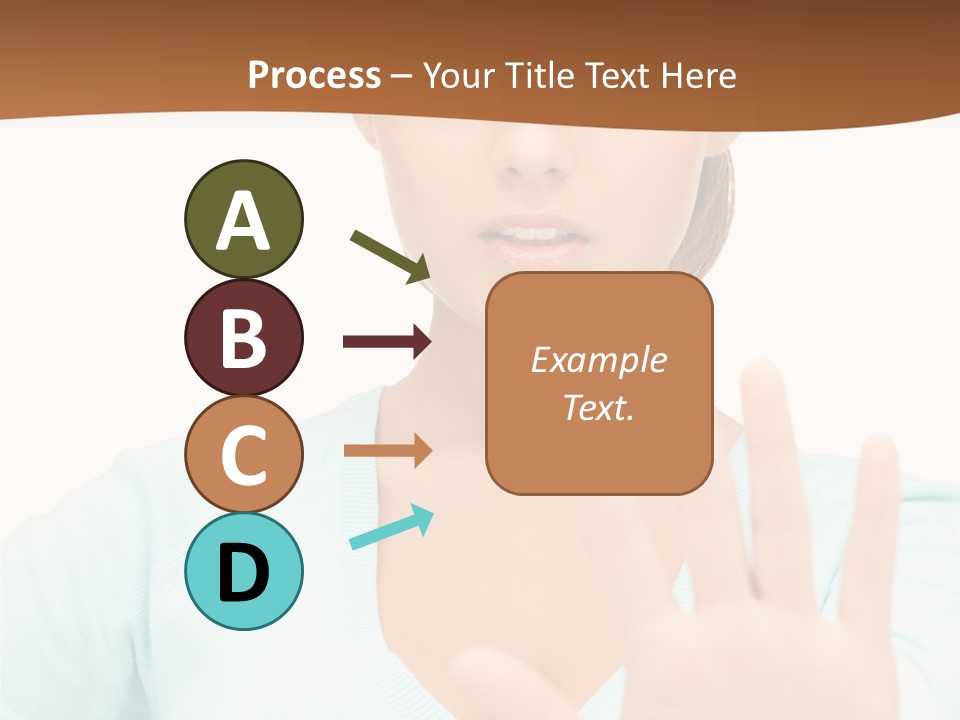 Process – Your Title Text Here

A

B

C

D

Example Text.